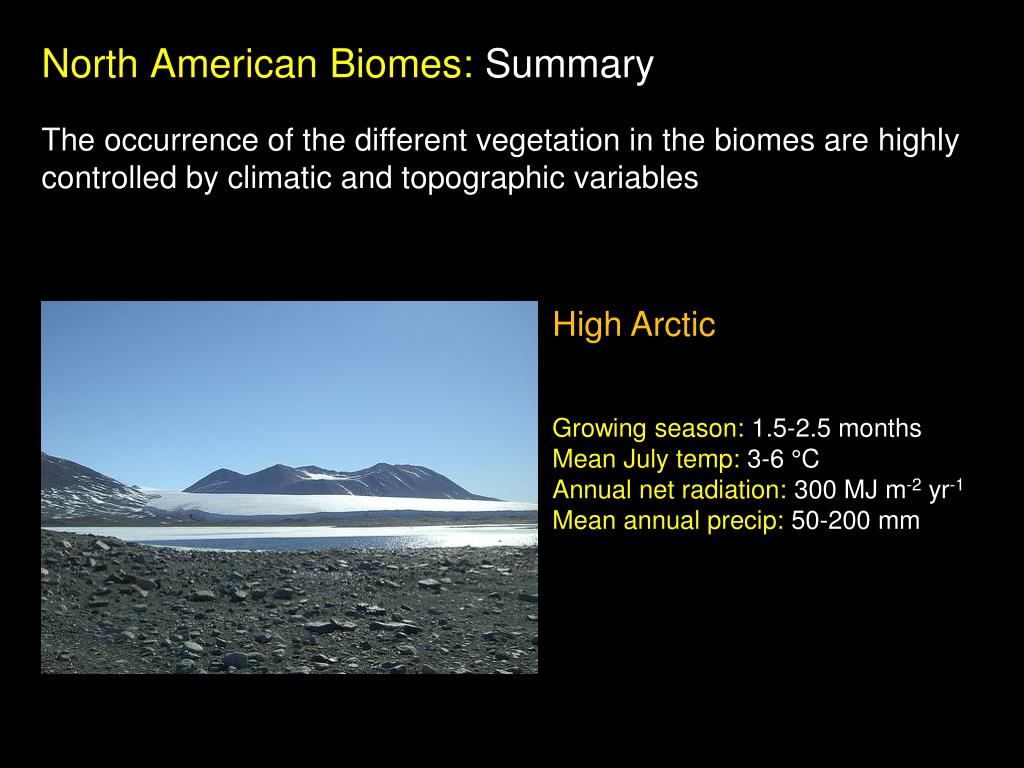 North American Biomes: Summary

The occurrence of the different vegetation in the biomes are highly controlled by climatic and topographic variables

High Arctic

Growing season: 1.5-2.5 months
Mean July temp: 3-6 °C
Annual net radiation: 300 MJ $m^{-2}$ $yr^{-1}$
Mean annual precip: 50-200 mm